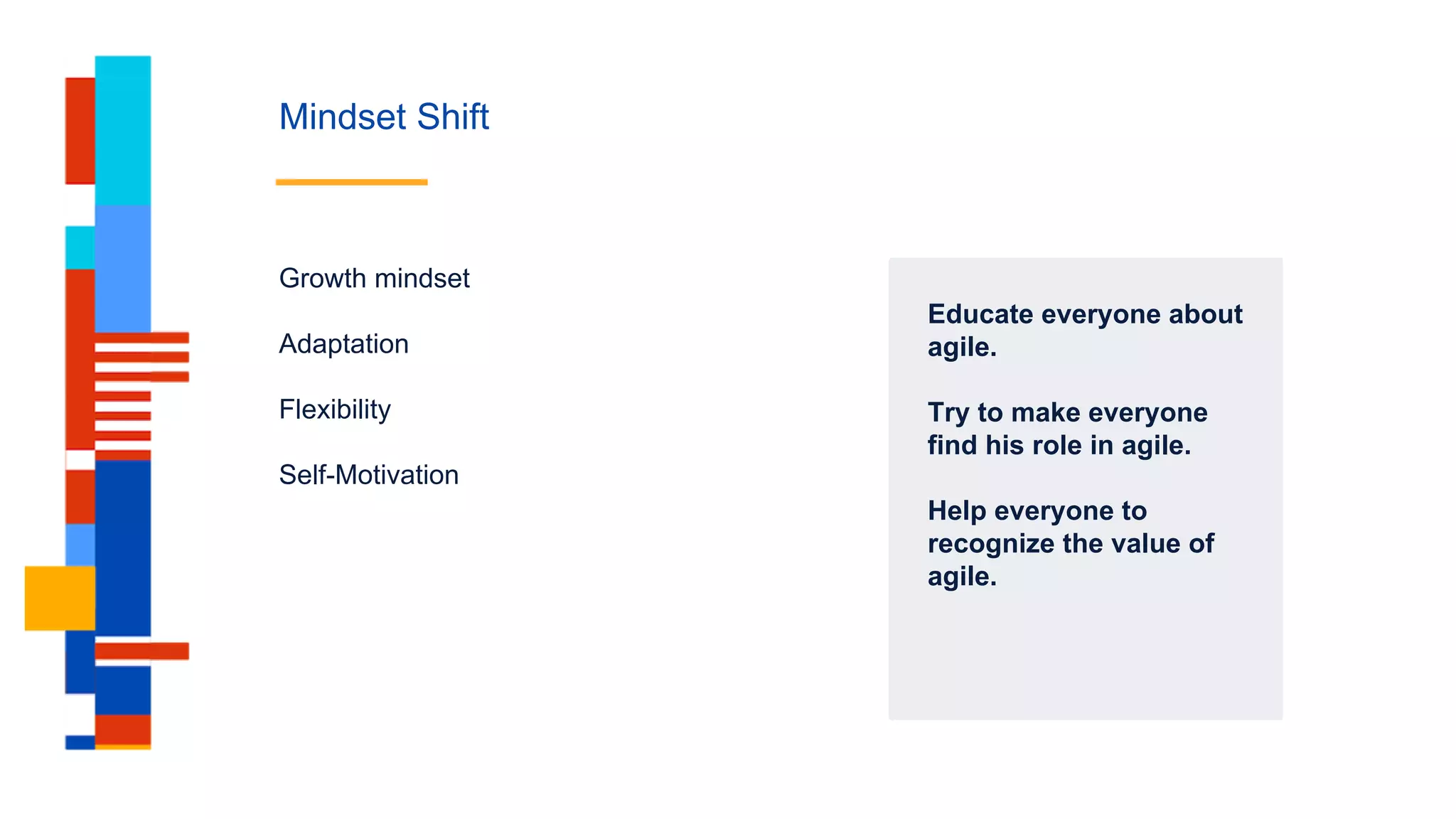 Mindset Shift

Growth mindset

Adaptation

Flexibility

Self-Motivation

Educate everyone about agile.

Try to make everyone find his role in agile.

Help everyone to recognize the value of agile.